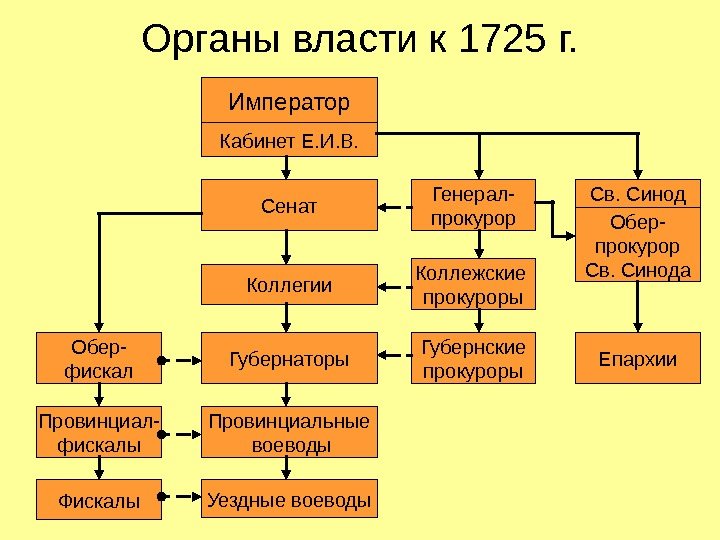 Органы власти к 1725 г.

Император

Кабинет Е.И.В.

Сенат

Генерал-прокурор

Св. Синод

Обер-прокурор Св. Синода

Коллегии

Коллежские прокуроры

Обер-фискал

Губернаторы

Губернские прокуроры

Епархии

Провинциал-фискалы

Провинциальные воеводы

Фискалы

Уездные воеводы